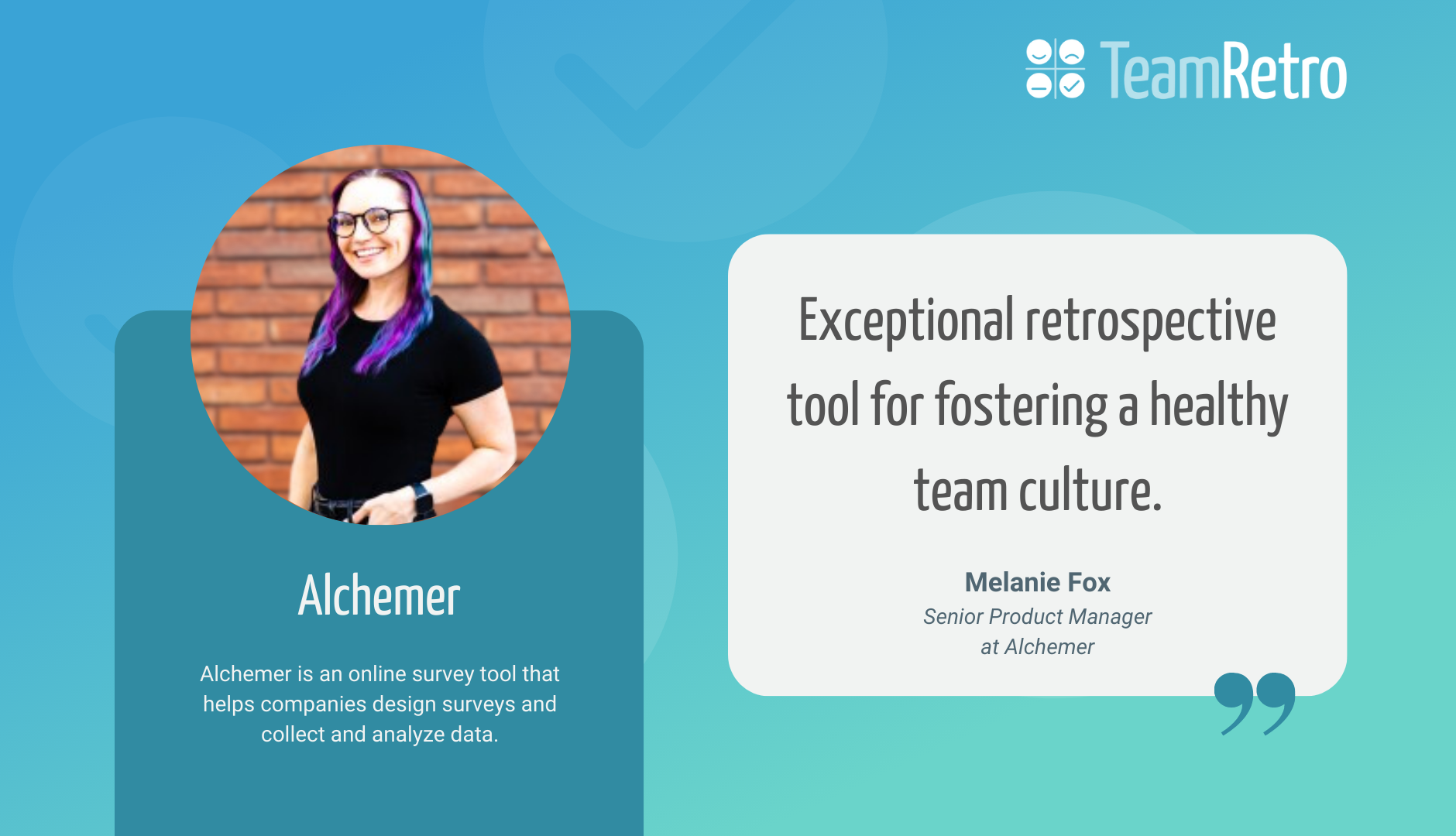 TeamRetro

Alchemer

Alchemer is an online survey tool that helps companies design surveys and collect and analyze data.

Exceptional retrospective tool for fostering a healthy team culture.

Melanie Fox
Senior Product Manager at Alchemer